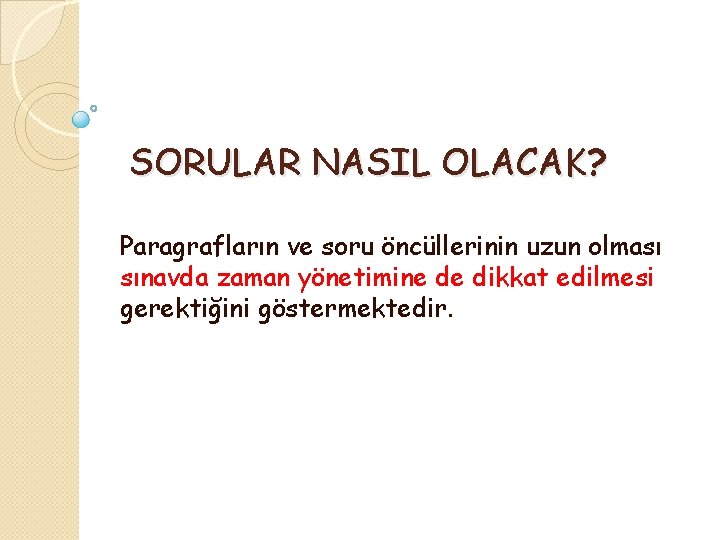 SORULAR NASIL OLACAK?

Paragrafların ve soru öncüllerinin uzun olması sınavda zaman yönetimine de dikkat edilmesi gerektiğini göstermektedir.